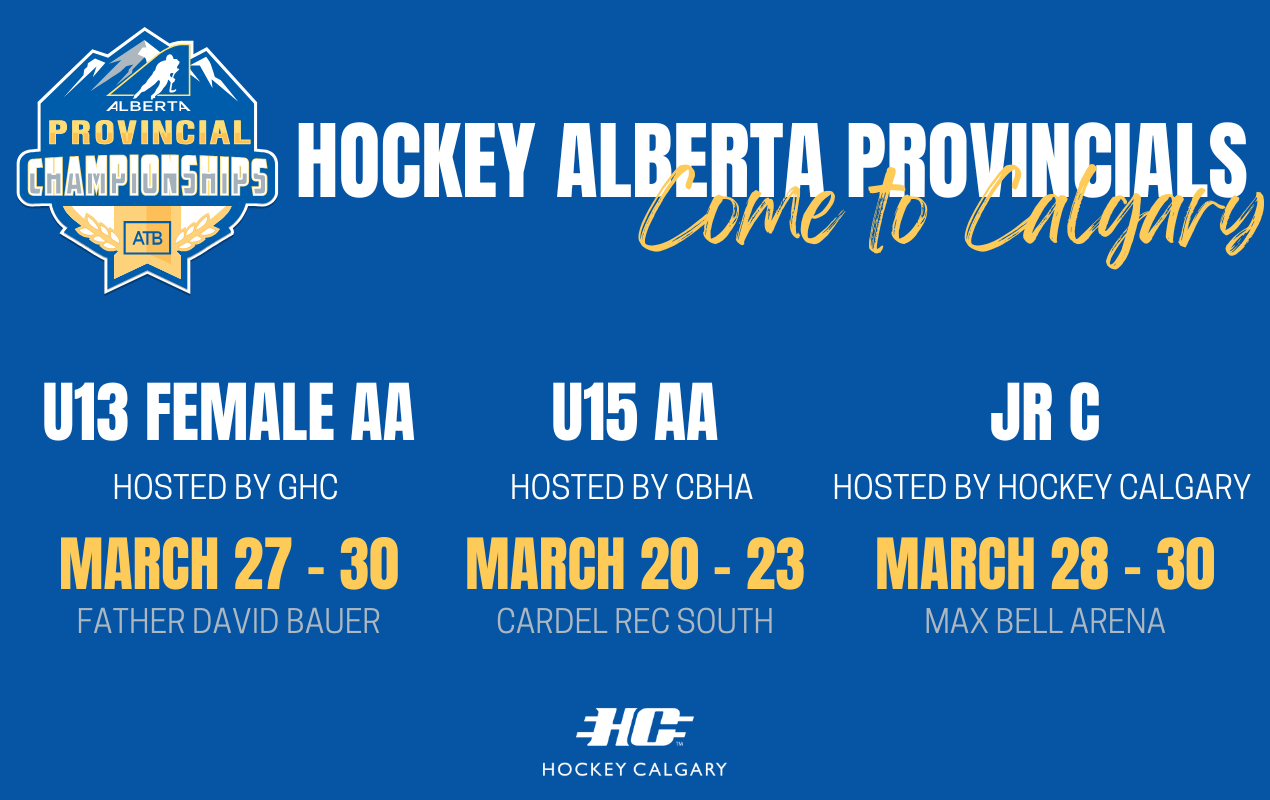 ALBERTA
PROVINCIAL
CHAMPIONSHIPS
ATB

HOCKEY ALBERTA PROVINCIALS
Come to Calgary

U13 FEMALE AA
HOSTED BY GHC
MARCH 27 - 30
FATHER DAVID BAUER

U15 AA
HOSTED BY CBHA
MARCH 20 - 23
CARDEL REC SOUTH

JR C
HOSTED BY HOCKEY CALGARY
MARCH 28 - 30
MAX BELL ARENA

HC
HOCKEY CALGARY